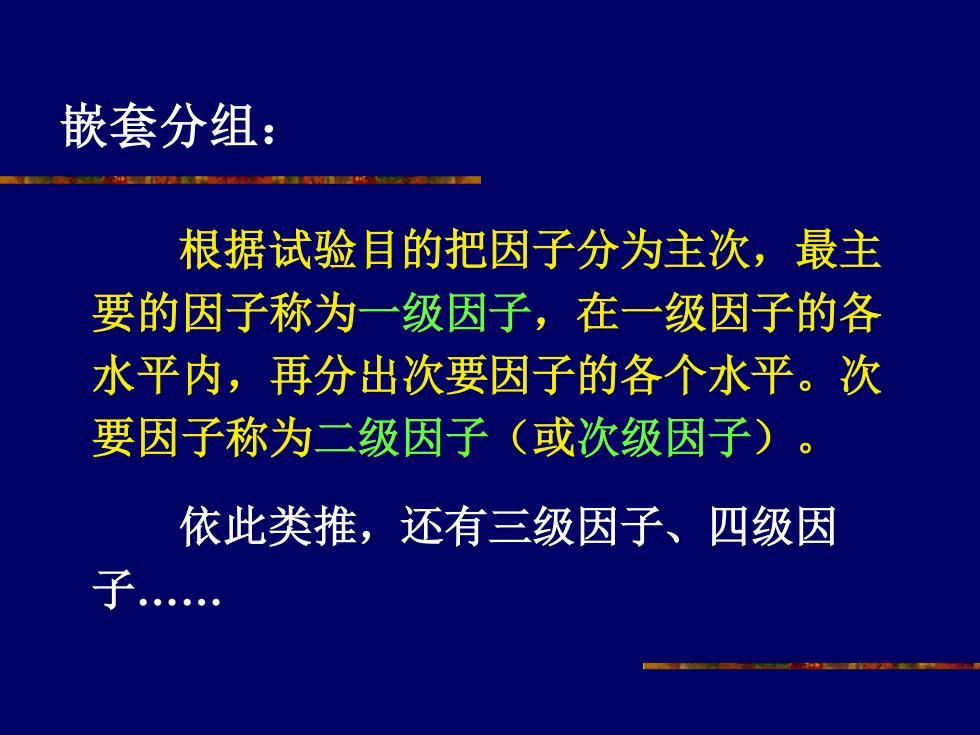 嵌套分组：

根据试验目的把因子分为主次，最主要的因子称为一级因子，在一级因子的各水平内，再分出次要因子的各个水平。次要因子称为二级因子（或次级因子）。

依此类推，还有三级因子、四级因子……